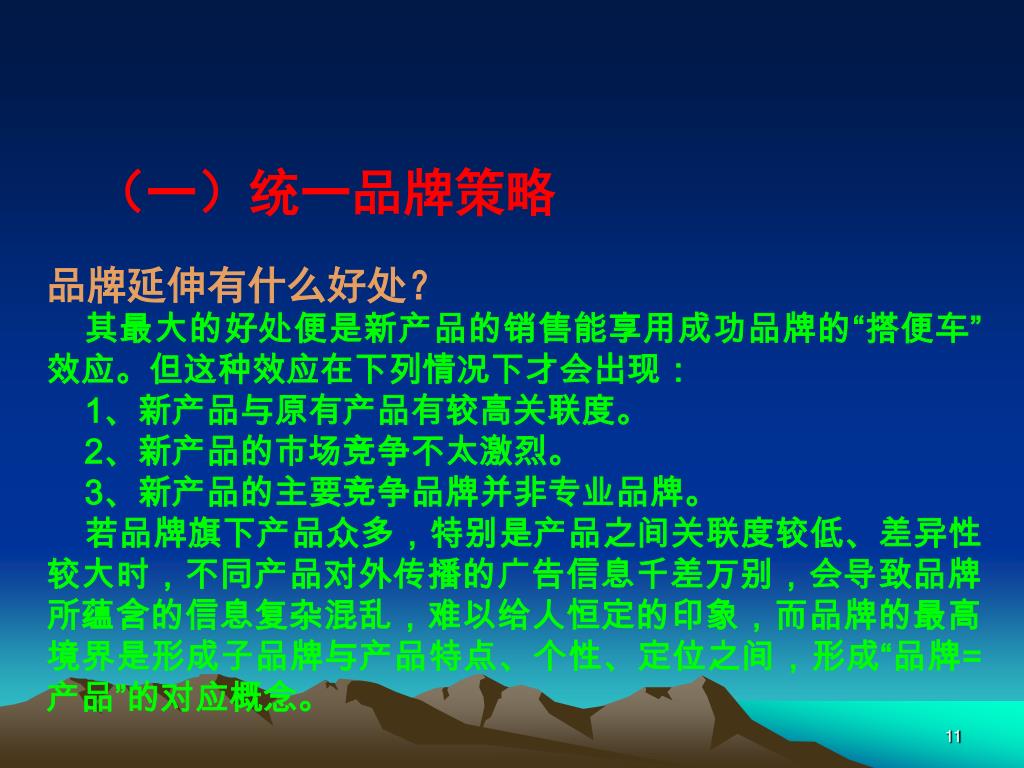 （一）统一品牌策略

品牌延伸有什么好处？

其最大的好处便是新产品的销售能享用成功品牌的“搭便车”效应。但这种效应在下列情况下才会出现：

1、新产品与原有产品有较高关联度。

2、新产品的市场竞争不太激烈。

3、新产品的主要竞争品牌并非专业品牌。

若品牌旗下产品众多，特别是产品之间关联度较低、差异性较大时，不同产品对外传播的广告信息千差万别，会导致品牌所蕴含的信息复杂混乱，难以给人恒定的印象，而品牌的最高境界是形成子品牌与产品特点、个性、定位之间，形成“品牌=产品”的对应概念。

11